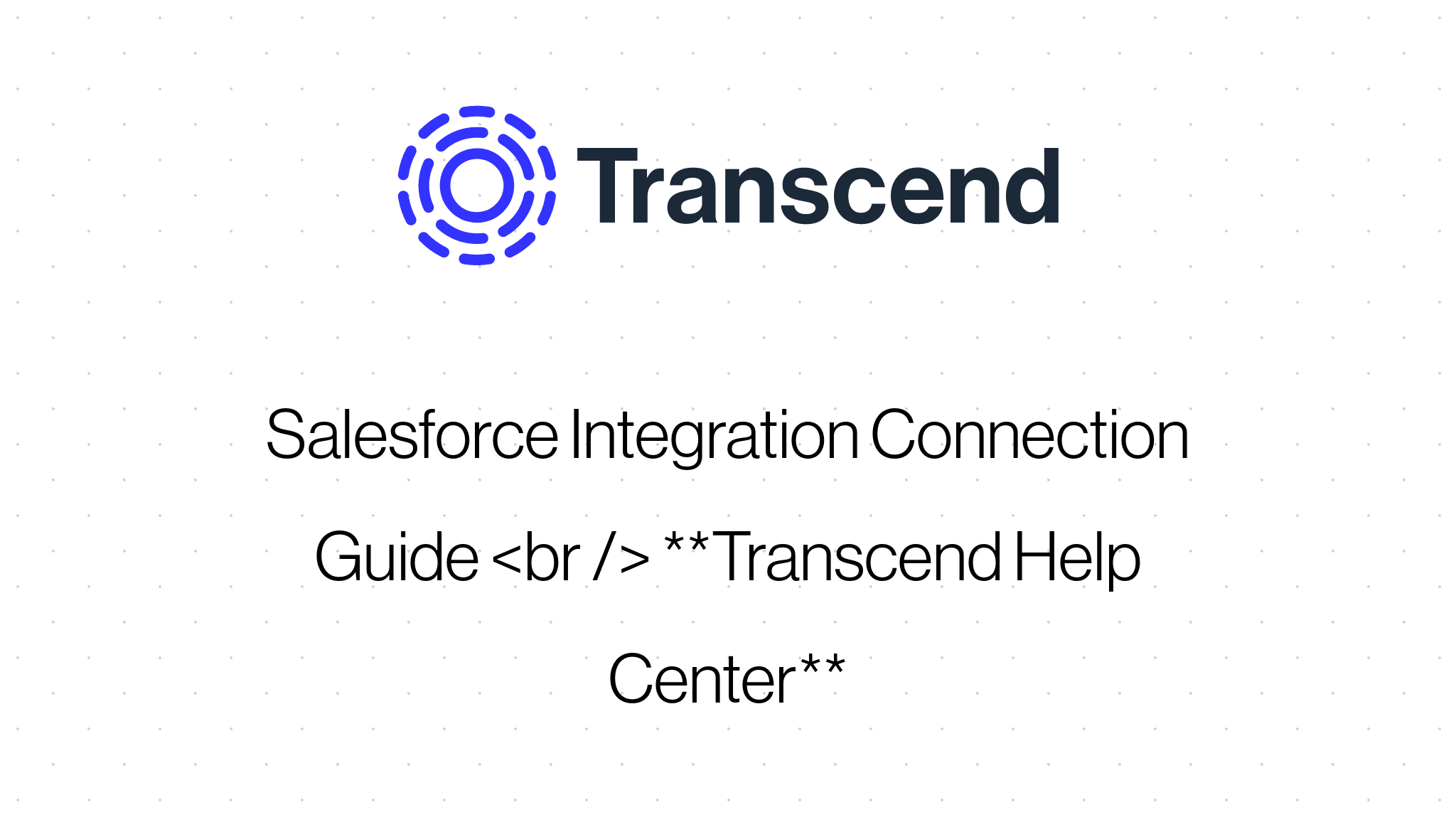 Transcend

Salesforce Integration Connection Guide <br /> **Transcend Help Center**